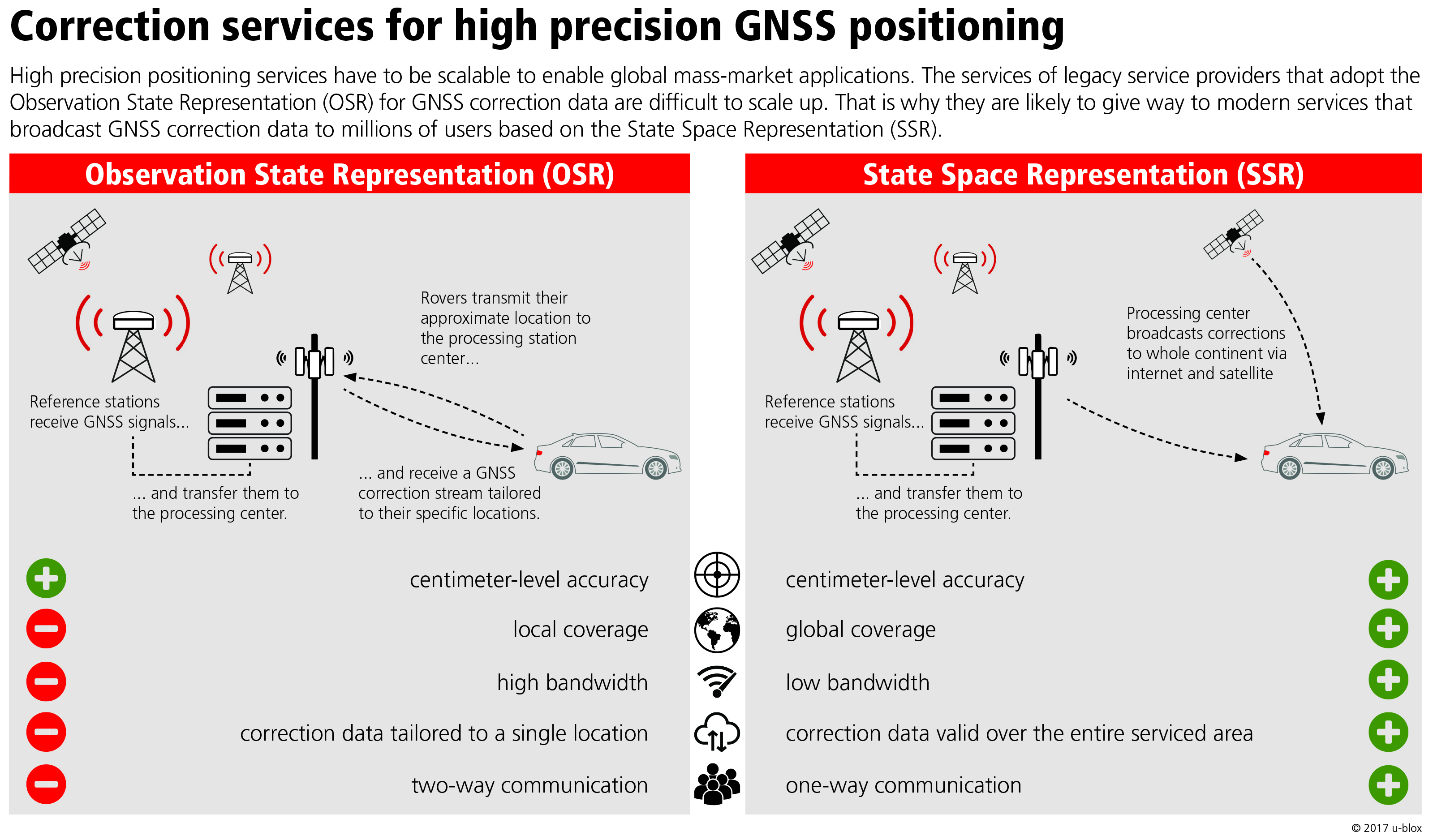 Correction services for high precision GNSS positioning

High precision positioning services have to be scalable to enable global mass-market applications. The services of legacy service providers that adopt the Observation State Representation (OSR) for GNSS correction data are difficult to scale up. That is why they are likely to give way to modern services that broadcast GNSS correction data to millions of users based on the State Space Representation (SSR).

Observation State Representation (OSR)

Reference stations receive GNSS signals...

... and transfer them to the processing center.

Rovers transmit their approximate location to the processing station center...

... and receive a GNSS correction stream tailored to their specific locations.

centimeter-level accuracy

local coverage

high bandwidth

correction data tailored to a single location

two-way communication

State Space Representation (SSR)

Reference stations receive GNSS signals...

... and transfer them to the processing center.

Processing center broadcasts corrections to whole continent via internet and satellite

centimeter-level accuracy

global coverage

low bandwidth

correction data valid over the entire serviced area

one-way communication

© 2017 u-blox